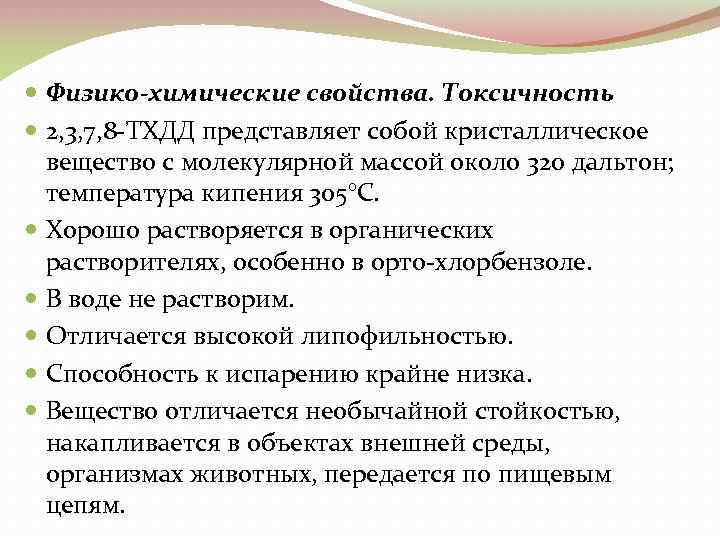 Физико-химические свойства. Токсичность

2,3,7,8-ТХДД представляет собой кристаллическое вещество с молекулярной массой около 320 дальтон; температура кипения 305°С.

Хорошо растворяется в органических растворителях, особенно в орто-хлорбензоле.

В воде не растворим.

Отличается высокой липофильностью.

Способность к испарению крайне низка.

Вещество отличается необычайной стойкостью, накапливается в объектах внешней среды, организмах животных, передается по пищевым цепям.